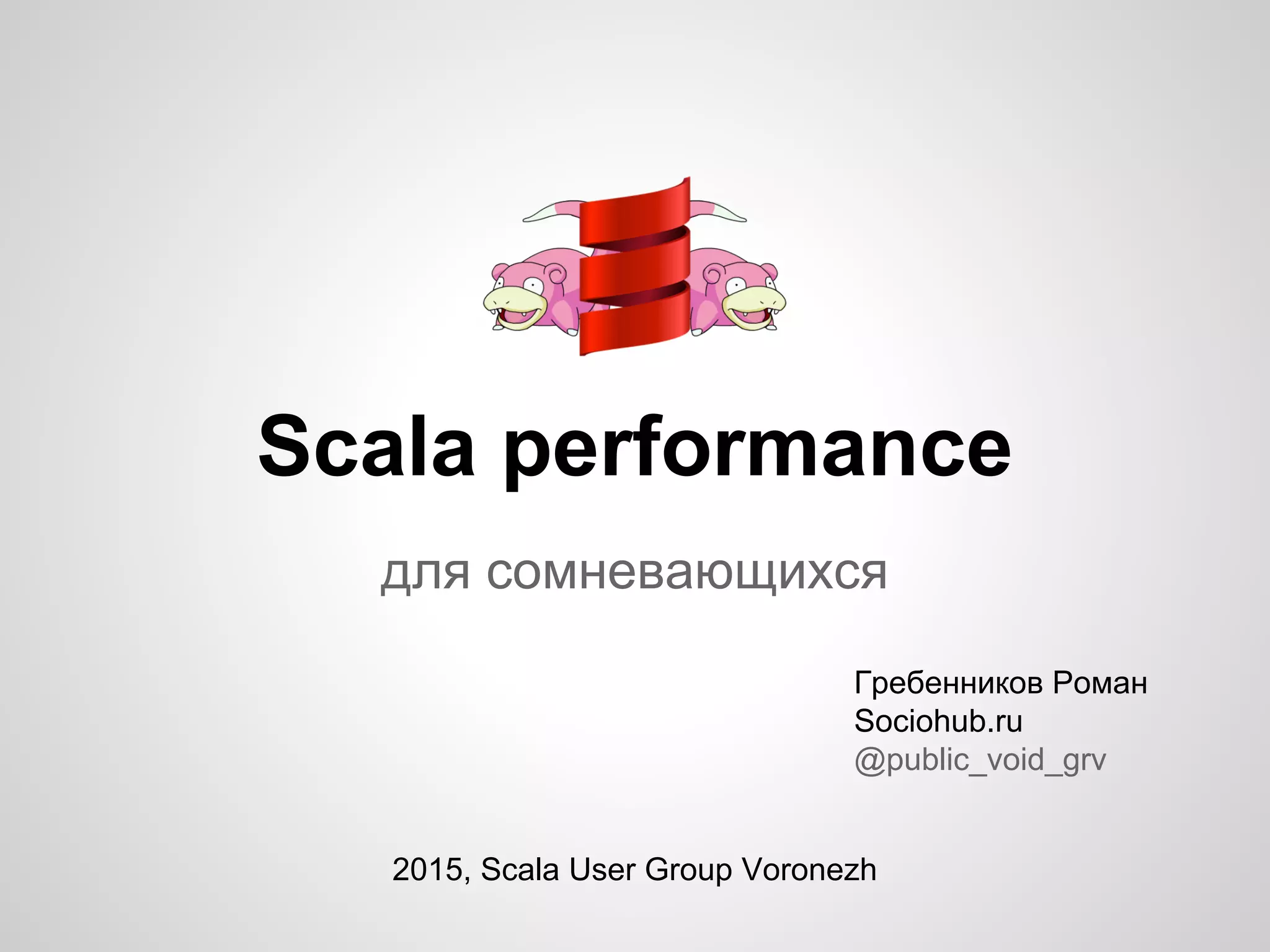 Scala performance

для сомневающихся

Гребенников Роман
Sociohub.ru
@public_void_grv

2015, Scala User Group Voronezh